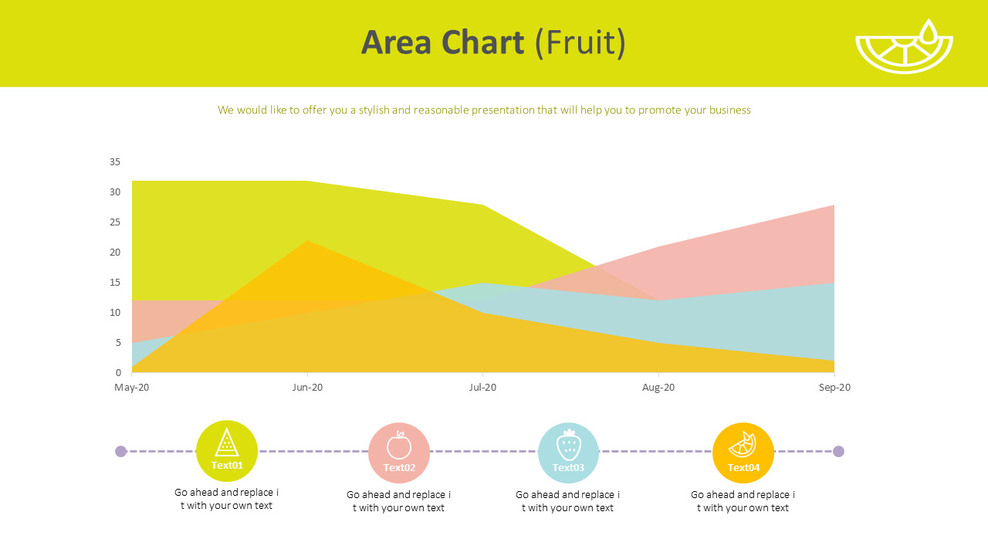 Area Chart (Fruit)

We would like to offer you a stylish and reasonable presentation that will help you to promote your business

35
30
25
20
15
10
5
0

May-20
Jun-20
Jul-20
Aug-20
Sep-20

Text01
Go ahead and replace i t with your own text

Text02
Go ahead and replace i t with your own text

Text03
Go ahead and replace i t with your own text

Text04
Go ahead and replace i t with your own text